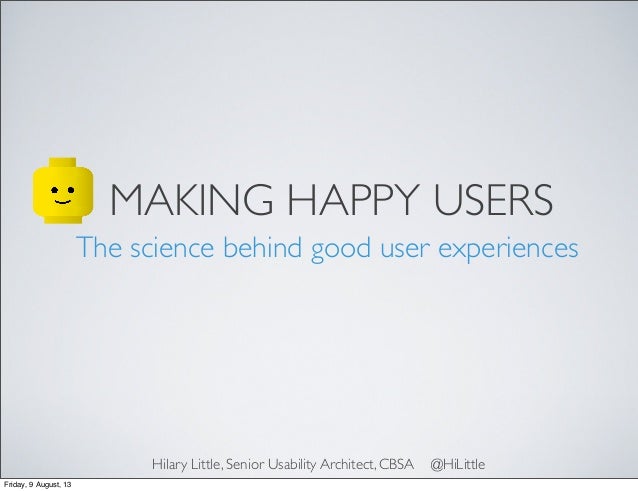 MAKING HAPPY USERS

The science behind good user experiences

Hilary Little, Senior Usability Architect, CBSA @HiLittle

Friday, 9 August, 13